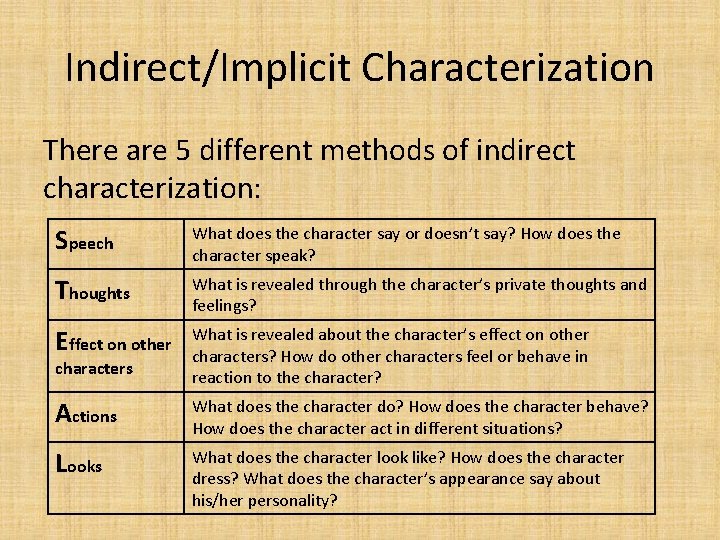 Indirect/Implicit Characterization

There are 5 different methods of indirect characterization:

| Speech | What does the character say or doesn't say? How does the character speak? |
|---|---|
| Thoughts | What is revealed through the character's private thoughts and feelings? |
| Effect on other characters | What is revealed about the character's effect on other characters? How do other characters feel or behave in reaction to the character? |
| Actions | What does the character do? How does the character behave? How does the character act in different situations? |
| Looks | What does the character look like? How does the character dress? What does the character's appearance say about his/her personality? |